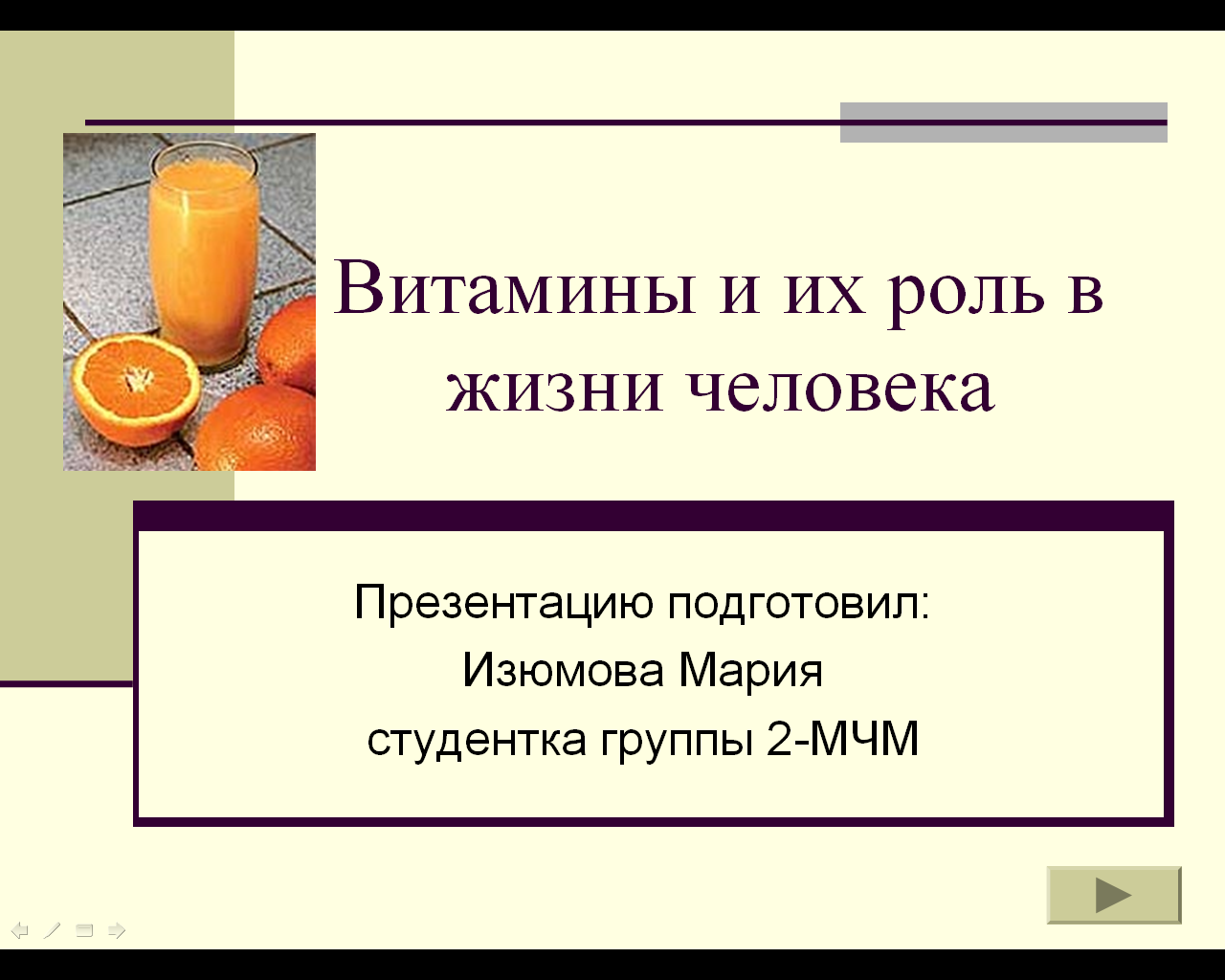 Витамины и их роль в жизни человека

Презентацию подготовил:
Изюмова Мария
студентка группы 2-МЧМ